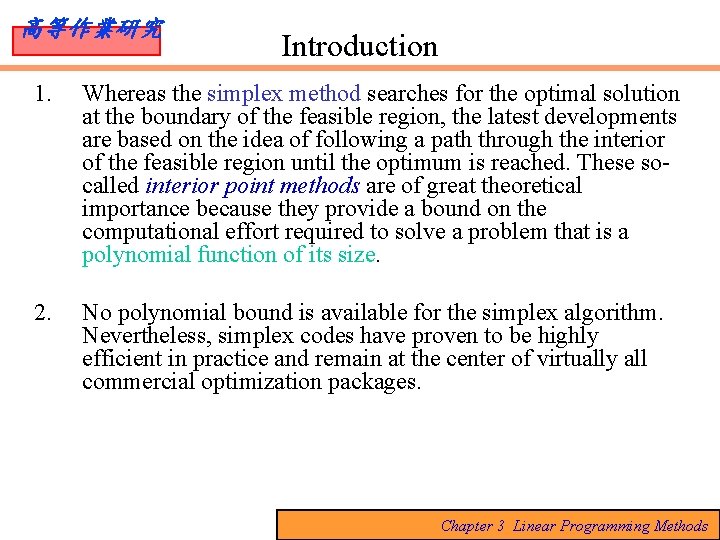 高等作業研究

Introduction

1. Whereas the simplex method searches for the optimal solution at the boundary of the feasible region, the latest developments are based on the idea of following a path through the interior of the feasible region until the optimum is reached. These so-called interior point methods are of great theoretical importance because they provide a bound on the computational effort required to solve a problem that is a polynomial function of its size.

2. No polynomial bound is available for the simplex algorithm. Nevertheless, simplex codes have proven to be highly efficient in practice and remain at the center of virtually all commercial optimization packages.

Chapter 3 Linear Programming Methods